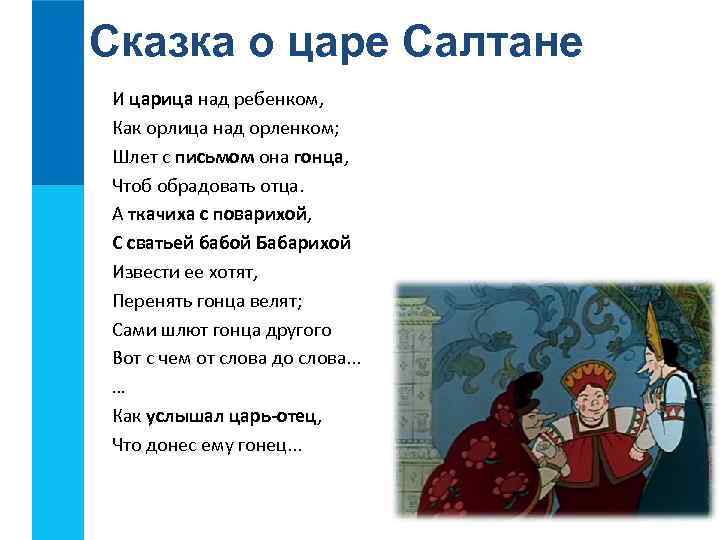 Сказка о царе Салтане

И царица над ребенком,
Как орлица над орленком;
Шлет с письмом она гонца,
Чтоб обрадовать отца.
А ткачиха с поварихой,
С сватьей бабой Бабарихой
Извести ее хотят,
Перенять гонца велят;
Сами шлют гонца другого
Вот с чем от слова до слова...
...
Как услышал царь-отец,
Что донес ему гонец...